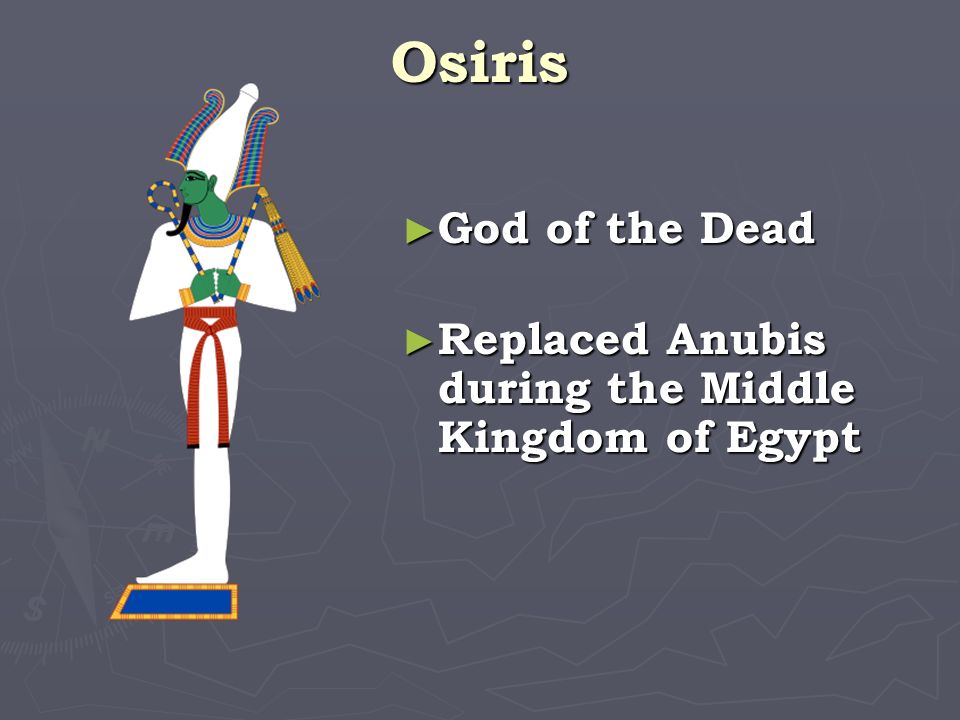 Osiris

►God of the Dead

►Replaced Anubis during the Middle Kingdom of Egypt